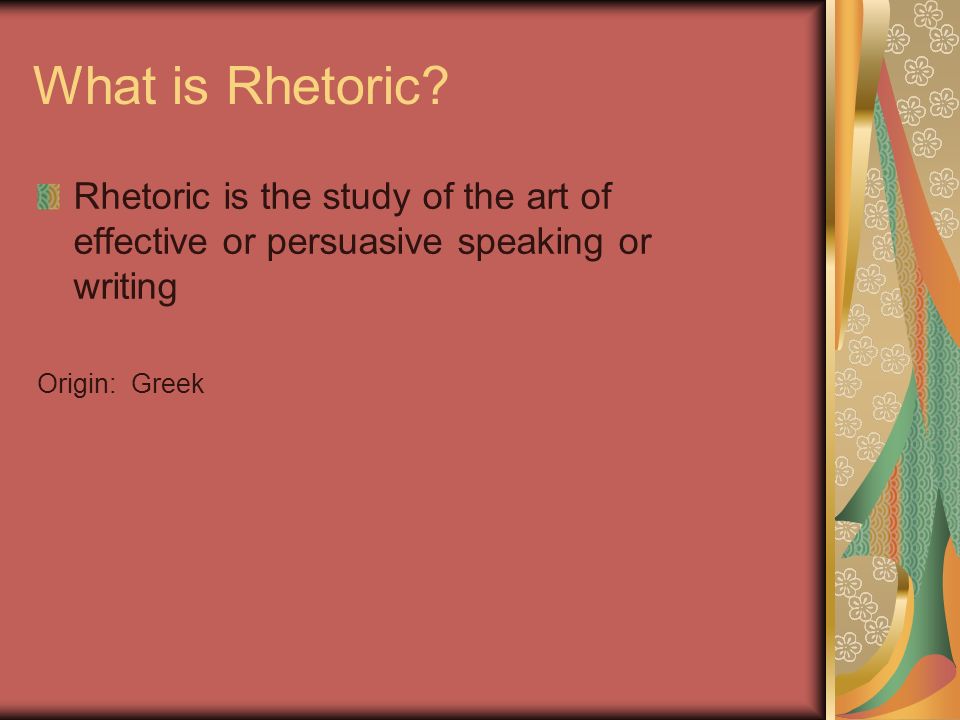 What is Rhetoric?

Rhetoric is the study of the art of effective or persuasive speaking or writing

Origin: Greek